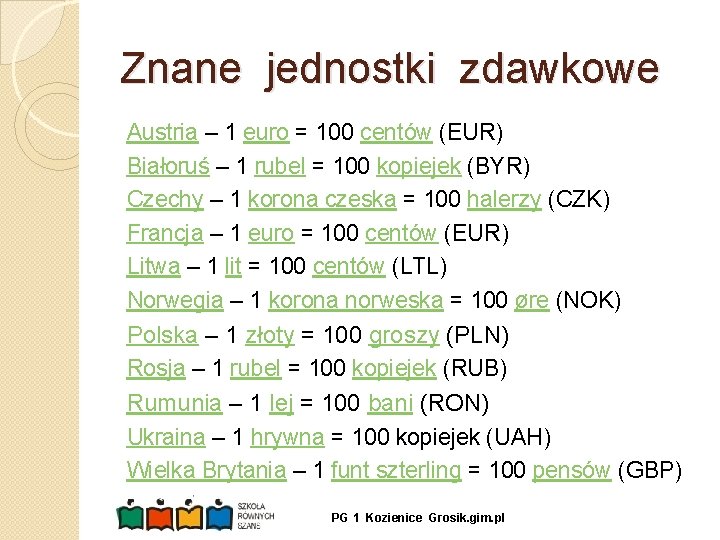 Znane jednostki zdawkowe

Austria – 1 euro = 100 centów (EUR)
Białoruś – 1 rubel = 100 kopiejek (BYR)
Czechy – 1 korona czeska = 100 halerzy (CZK)
Francja – 1 euro = 100 centów (EUR)
Litwa – 1 lit = 100 centów (LTL)
Norwegia – 1 korona norweska = 100 øre (NOK)
Polska – 1 złoty = 100 groszy (PLN)
Rosja – 1 rubel = 100 kopiejek (RUB)
Rumunia – 1 lej = 100 bani (RON)
Ukraina – 1 hrywna = 100 kopiejek (UAH)
Wielka Brytania – 1 funt szterling = 100 pensów (GBP)

SZKOŁA RÓWNYCH SZANS

PG 1 Kozienice Grosik.gim.pl